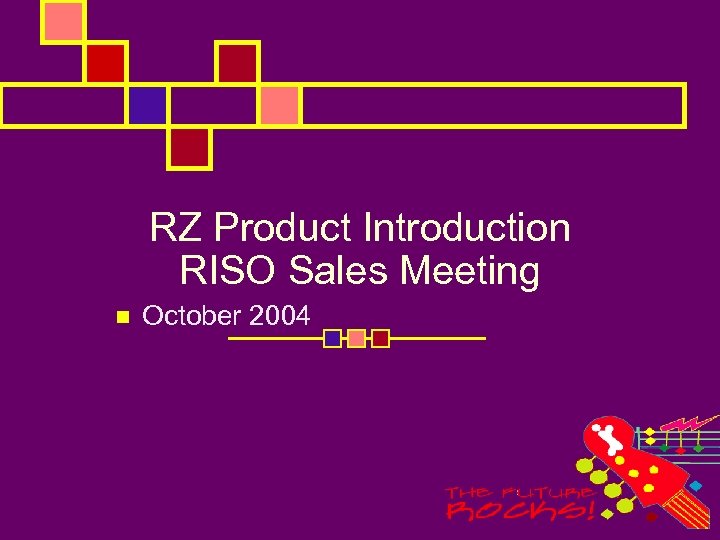 RZ Product Introduction
RISO Sales Meeting

October 2004

THE FUTURE
ROCKS!